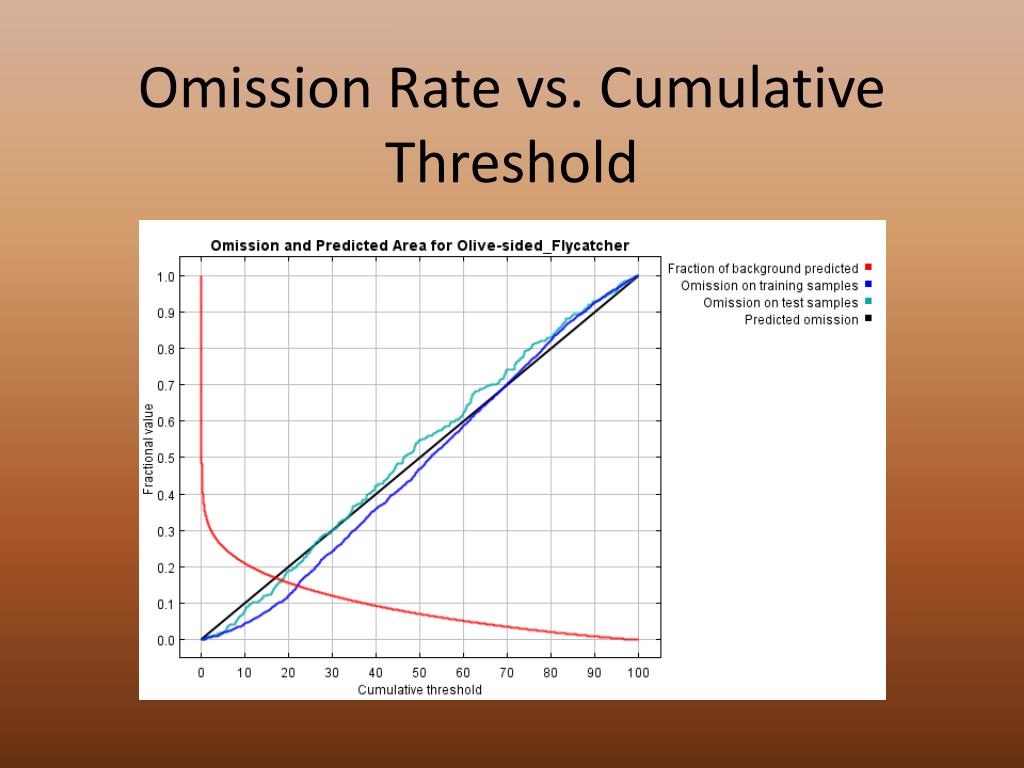 Omission Rate vs. Cumulative Threshold

Omission and Predicted Area for Olive-sided_Flycatcher

Fraction of background predicted
Omission on training samples
Omission on test samples
Predicted omission

Fractional value

1.0
0.9
0.8
0.7
0.6
0.5
0.4
0.3
0.2
0.1
0.0

0 10 20 30 40 50 60 70 80 90 100

Cumulative threshold